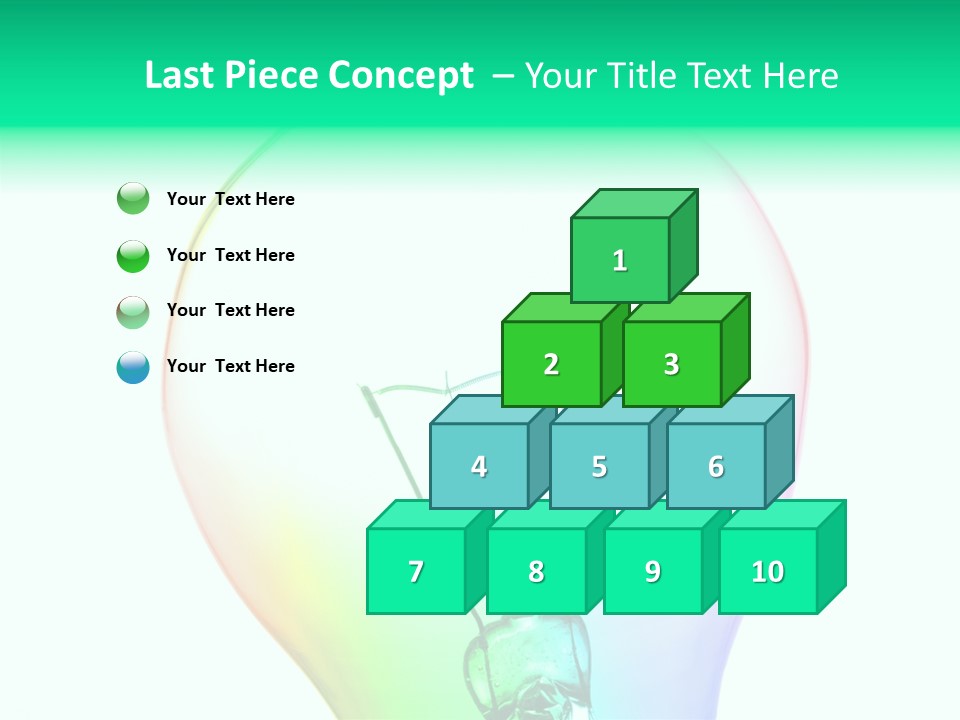 Last Piece Concept – Your Title Text Here

Your Text Here

Your Text Here

Your Text Here

Your Text Here

1

2

3

4

5

6

7

8

9

10